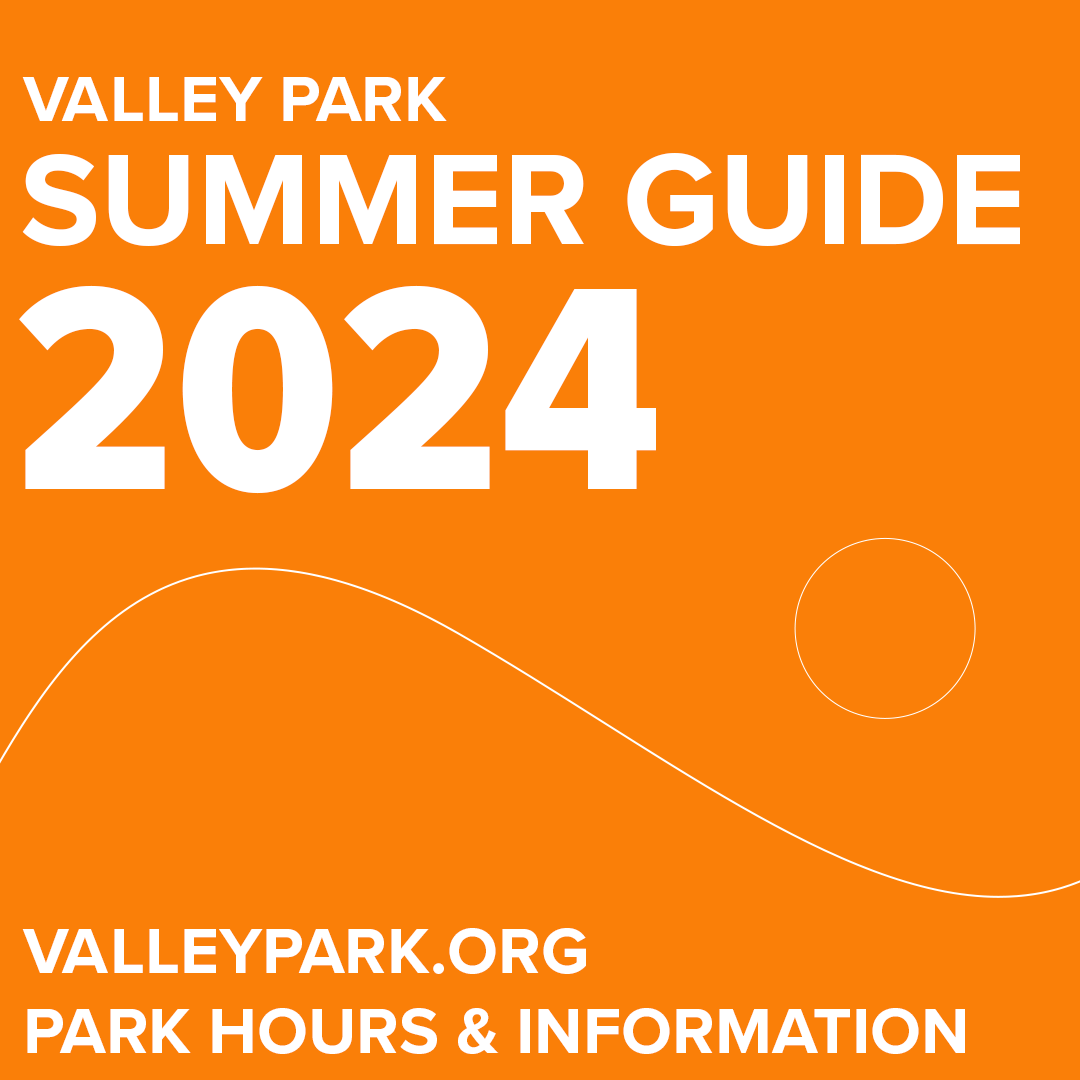 VALLEY PARK
SUMMER GUIDE
2024

VALLEYPARK.ORG
PARK HOURS & INFORMATION